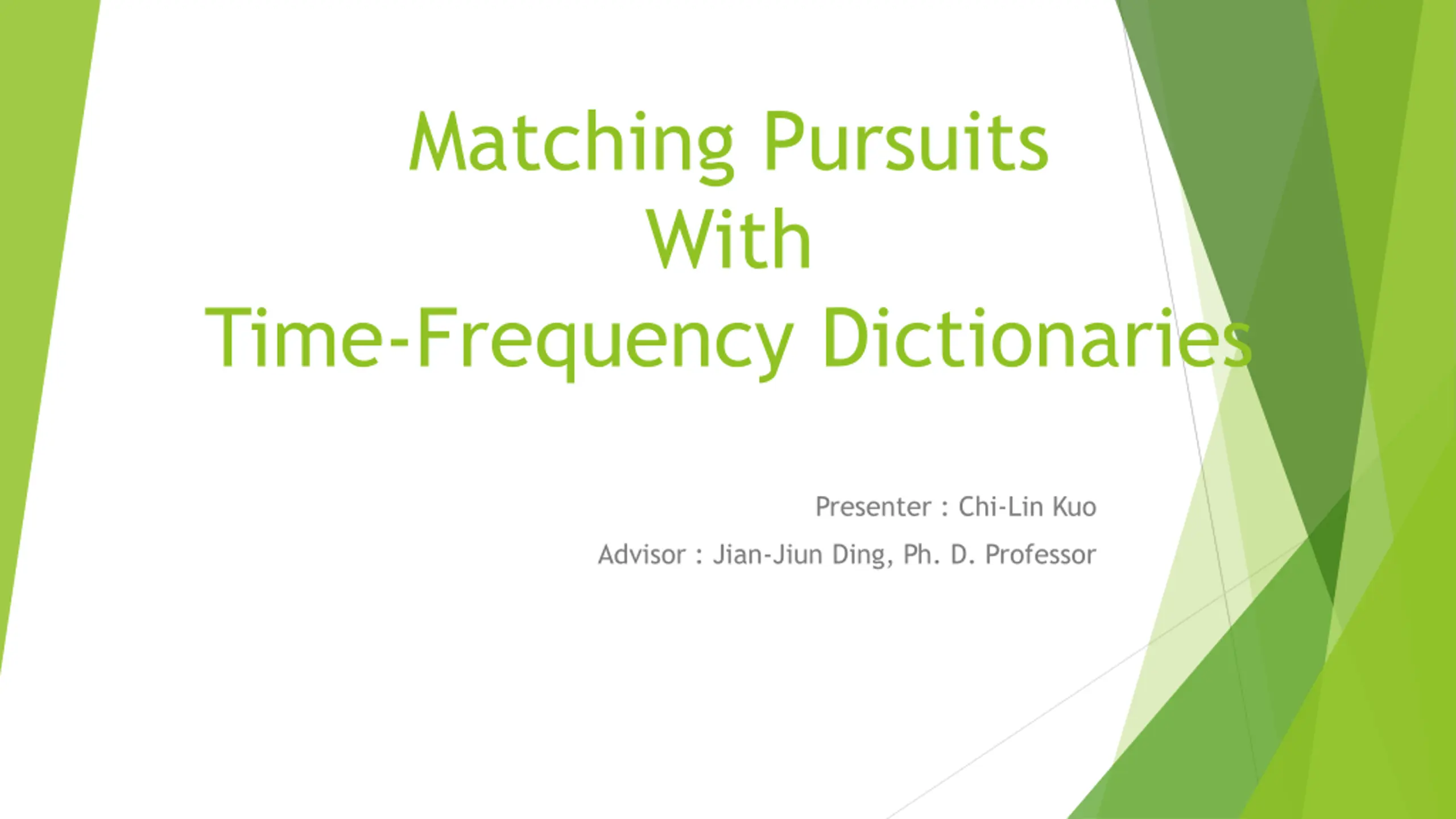 Matching Pursuits
With
Time-Frequency Dictionaries

Presenter : Chi-Lin Kuo

Advisor : Jian-Jiun Ding, Ph. D. Professor